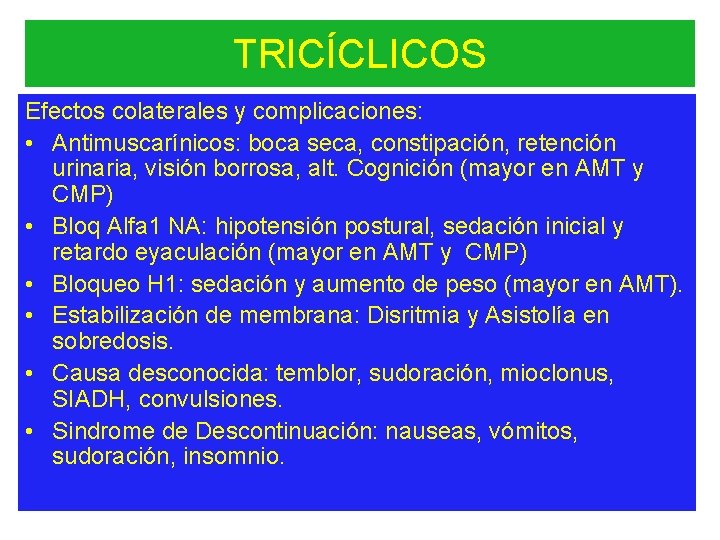 TRICÍCLICOS

Efectos colaterales y complicaciones:

• Antimuscarínicos: boca seca, constipación, retención urinaria, visión borrosa, alt. Cognición (mayor en AMT y CMP)
• Bloq Alfa1 NA: hipotensión postural, sedación inicial y retardo eyaculación (mayor en AMT y CMP)
• Bloqueo H1: sedación y aumento de peso (mayor en AMT).
• Estabilización de membrana: Disritmia y Asistolía en sobredosis.
• Causa desconocida: temblor, sudoración, mioclonus, SIADH, convulsiones.
• Sindrome de Descontinuación: nauseas, vómitos, sudoración, insomnio.